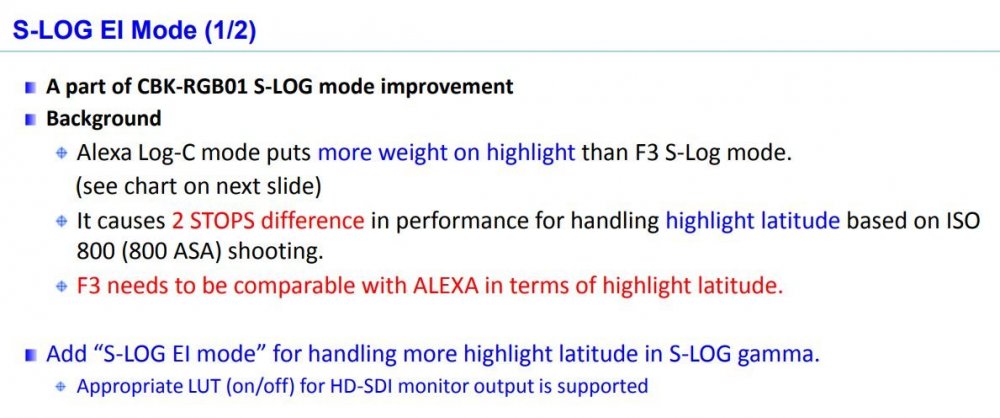 S-LOG EI Mode (1/2)

A part of CBK-RGB01 S-LOG mode improvement

Background

Alexa Log-C mode puts more weight on highlight than F3 S-Log mode. (see chart on next slide)

It causes 2 STOPS difference in performance for handling highlight latitude based on ISO 800 (800 ASA) shooting.

F3 needs to be comparable with ALEXA in terms of highlight latitude.

Add “S-LOG EI mode” for handling more highlight latitude in S-LOG gamma.

Appropriate LUT (on/off) for HD-SDI monitor output is supported